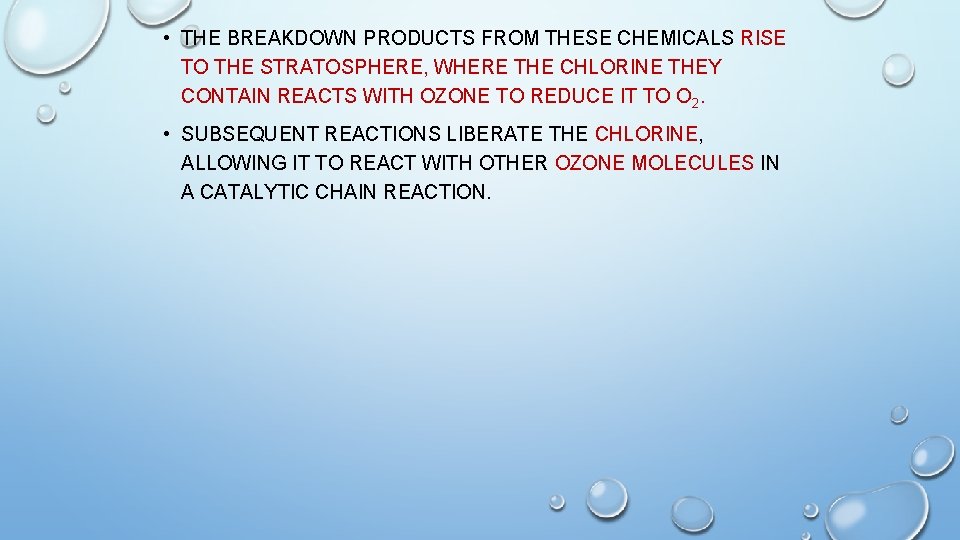 • THE BREAKDOWN PRODUCTS FROM THESE CHEMICALS RISE TO THE STRATOSPHERE, WHERE THE CHLORINE THEY CONTAIN REACTS WITH OZONE TO REDUCE IT TO $O_2$.

• SUBSEQUENT REACTIONS LIBERATE THE CHLORINE, ALLOWING IT TO REACT WITH OTHER OZONE MOLECULES IN A CATALYTIC CHAIN REACTION.